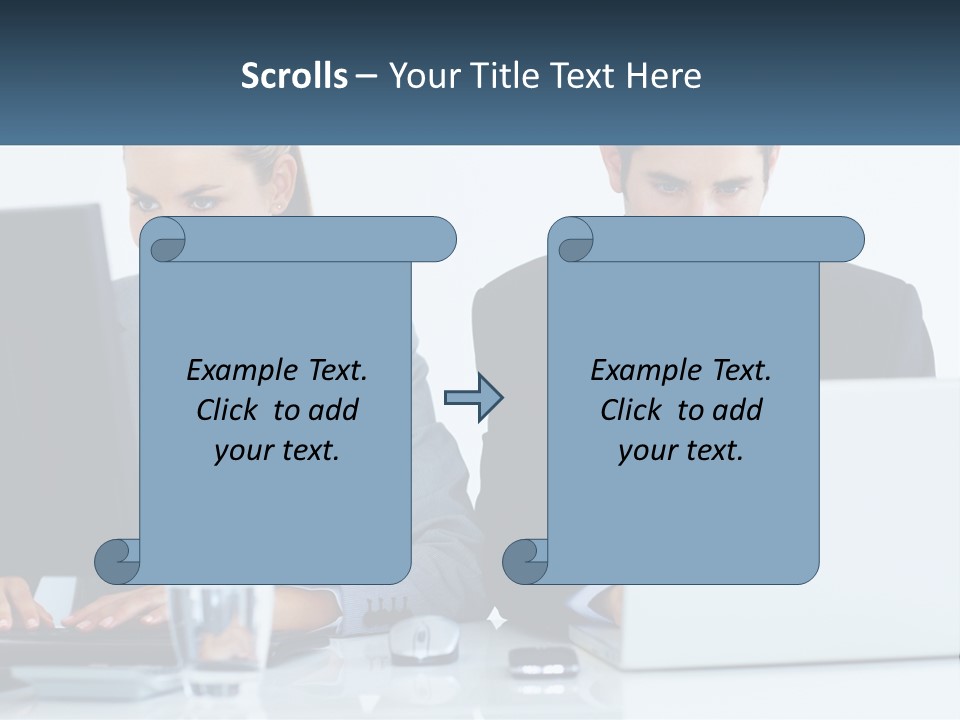 Scrolls – Your Title Text Here

Example Text. Click to add your text.

Example Text. Click to add your text.